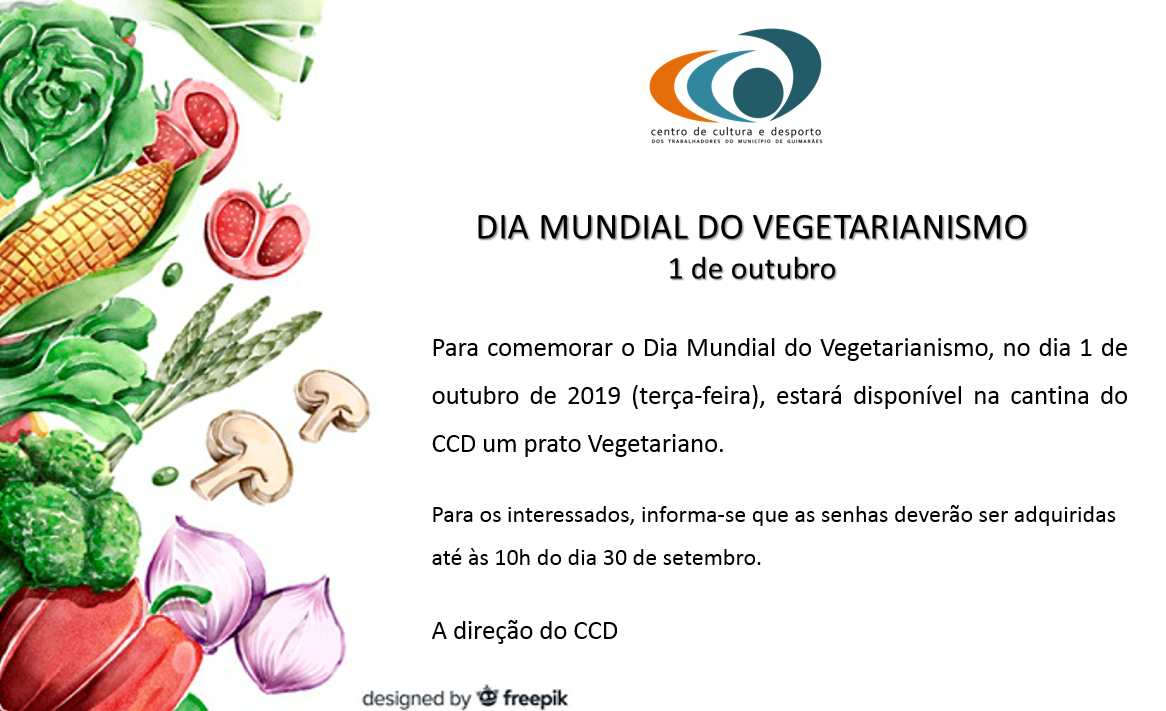 centro de cultura e desporto
DOS TRABALHADORES DO MUNICÍPIO DE GUIMARÃES

DIA MUNDIAL DO VEGETARIANISMO
1 de outubro

Para comemorar o Dia Mundial do Vegetarianismo, no dia 1 de outubro de 2019 (terça-feira), estará disponível na cantina do CCD um prato Vegetariano.

Para os interessados, informa-se que as senhas deverão ser adquiridas até às 10h do dia 30 de setembro.

A direção do CCD

designed by freepik